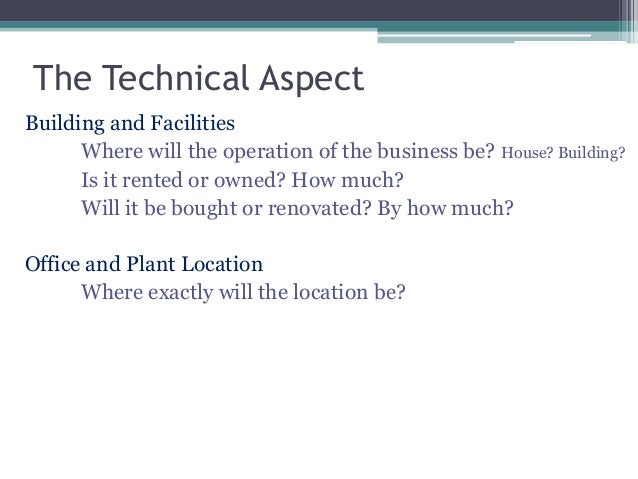 The Technical Aspect

Building and Facilities

Where will the operation of the business be? House? Building?

Is it rented or owned? How much?

Will it be bought or renovated? By how much?

Office and Plant Location

Where exactly will the location be?